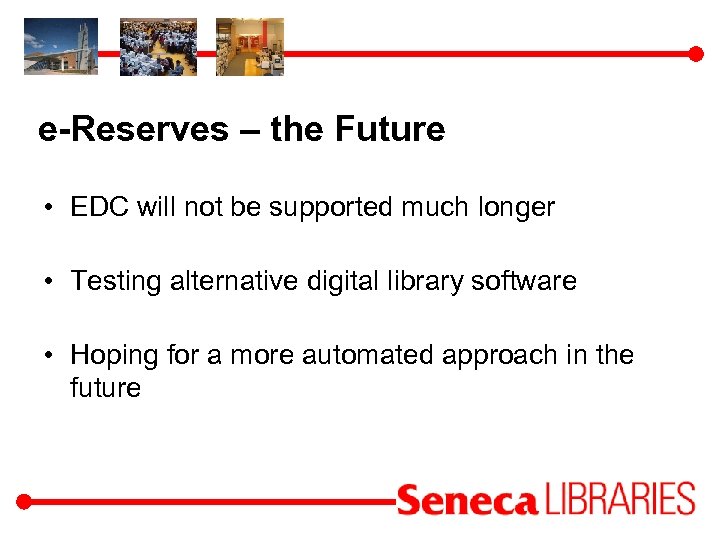 e-Reserves – the Future

• EDC will not be supported much longer

• Testing alternative digital library software

• Hoping for a more automated approach in the future

Seneca LIBRARIES